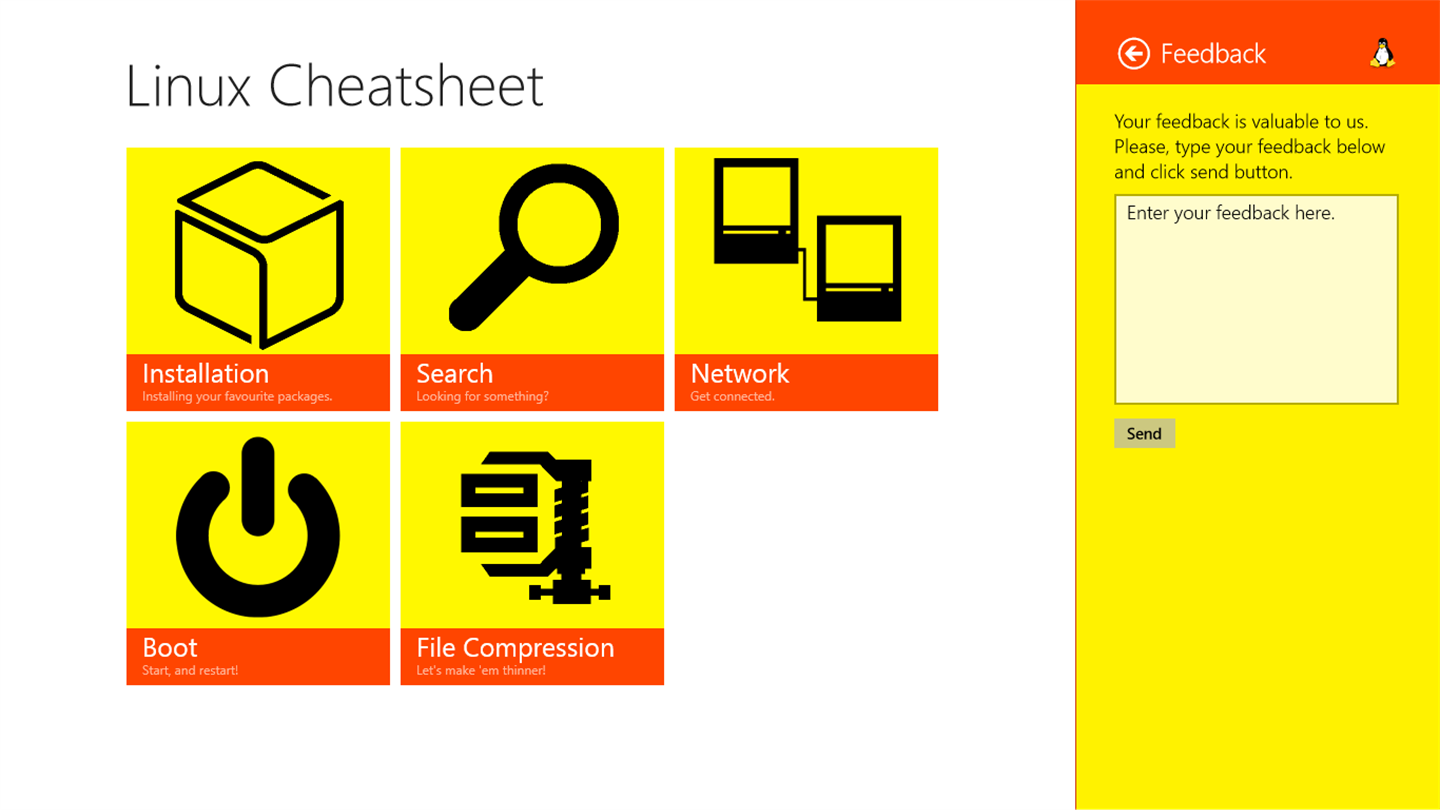 Linux Cheatsheet

Installation
Installing your favourite packages.

Search
Looking for something?

Network
Get connected.

Boot
Start, and restart!

File Compression
Let's make 'em thinner!

Feedback

Your feedback is valuable to us. Please, type your feedback below and click send button.

Enter your feedback here.

Send